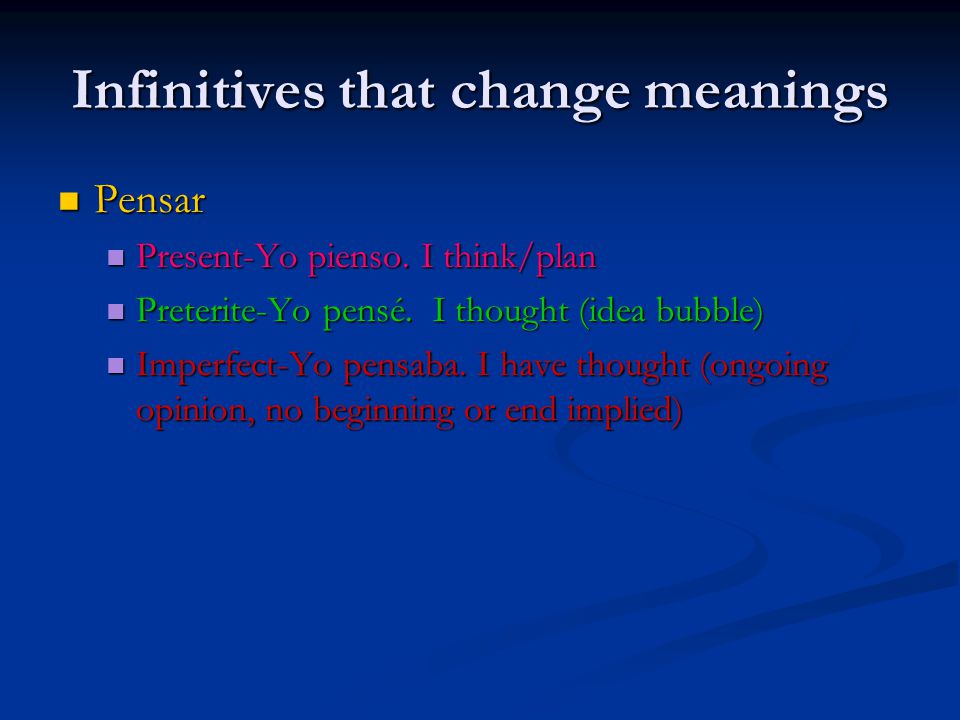 Infinitives that change meanings

Pensar

Present-Yo pienso. I think/plan

Preterite-Yo pensé. I thought (idea bubble)

Imperfect-Yo pensaba. I have thought (ongoing opinion, no beginning or end implied)